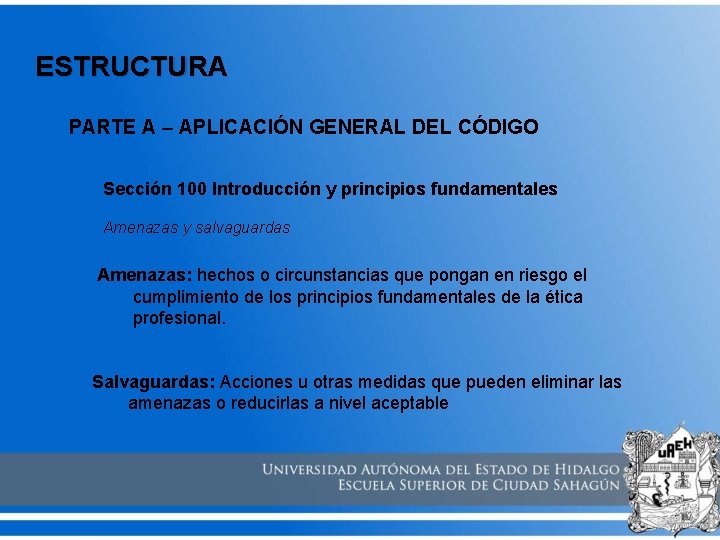 ESTRUCTURA

PARTE A – APLICACIÓN GENERAL DEL CÓDIGO

Sección 100 Introducción y principios fundamentales

Amenazas y salvaguardas

Amenazas: hechos o circunstancias que pongan en riesgo el cumplimiento de los principios fundamentales de la ética profesional.

Salvaguardas: Acciones u otras medidas que pueden eliminar las amenazas o reducirlas a nivel aceptable

UNIVERSIDAD AUTÓNOMA DEL ESTADO DE HIDALGO
ESCUELA SUPERIOR DE CIUDAD SAHAGÚN

UAEH